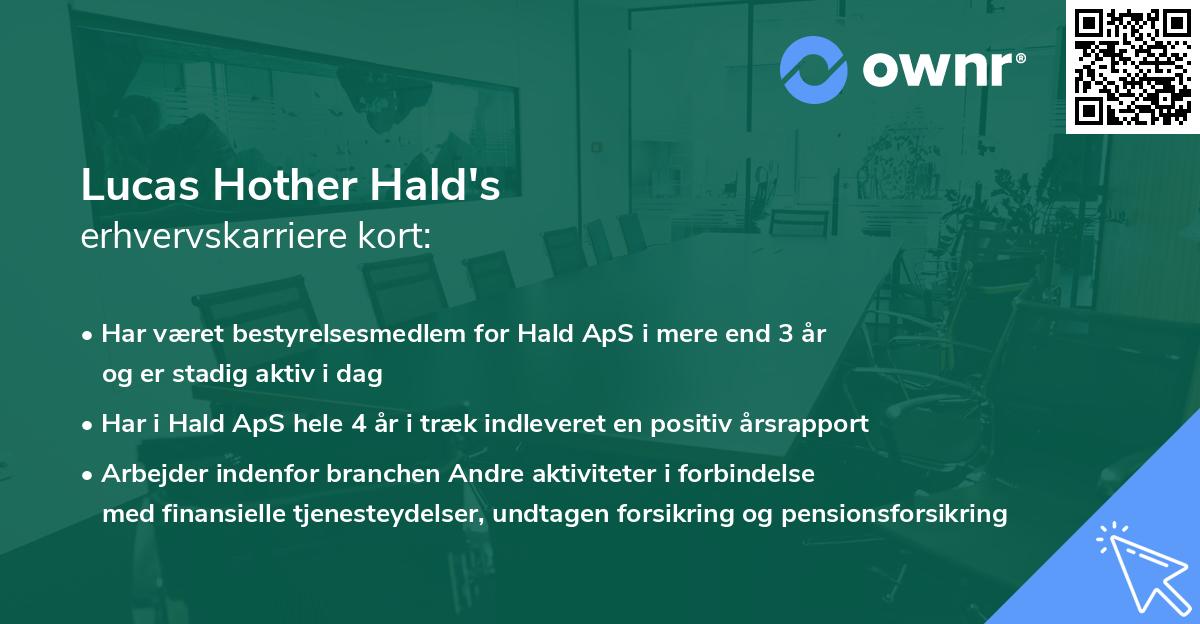 ownr®

Lucas Hother Hald's
erhvervskarriere kort:

• Har været bestyrelsesmedlem for Hald ApS i mere end 3 år og er stadig aktiv i dag

• Har i Hald ApS hele 4 år i træk indleveret en positiv årsrapport

• Arbejder indenfor branchen Andre aktiviteter i forbindelse med finansielle tjenesteydelser, undtagen forsikring og pensionsforsikring